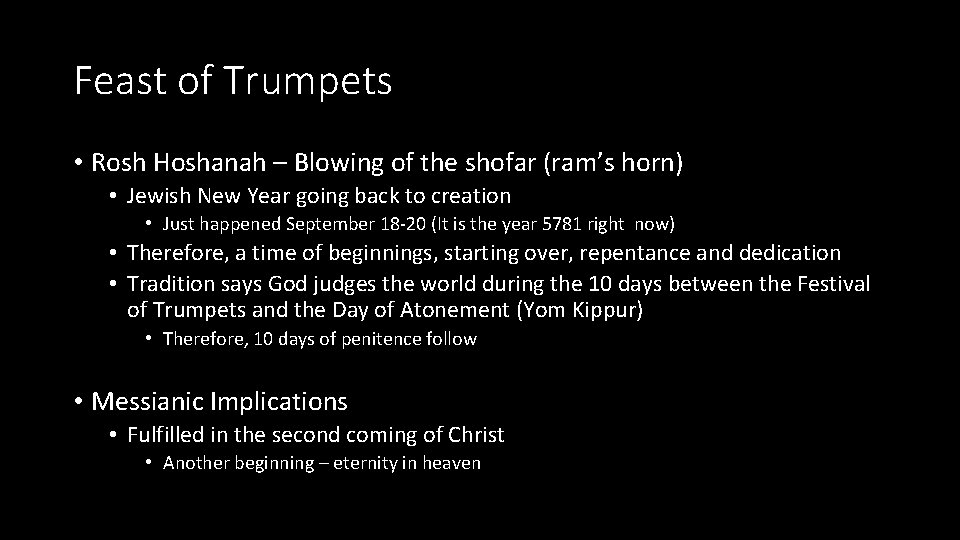 Feast of Trumpets

• Rosh Hoshanah – Blowing of the shofar (ram's horn)
  • Jewish New Year going back to creation
    • Just happened September 18-20 (It is the year 5781 right now)
  • Therefore, a time of beginnings, starting over, repentance and dedication
  • Tradition says God judges the world during the 10 days between the Festival of Trumpets and the Day of Atonement (Yom Kippur)
    • Therefore, 10 days of penitence follow

• Messianic Implications
  • Fulfilled in the second coming of Christ
    • Another beginning – eternity in heaven